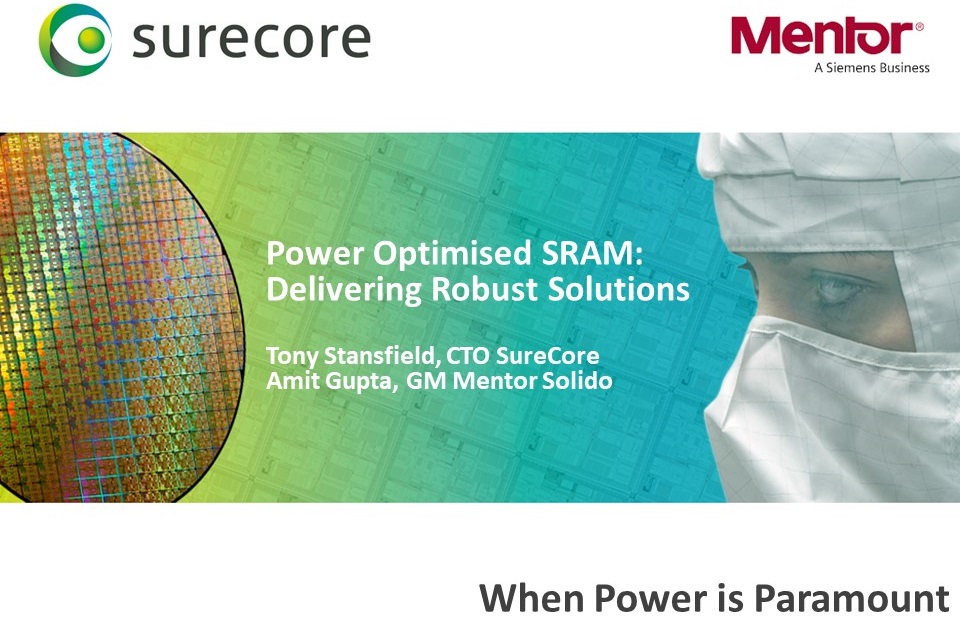 surecore

Mentor®
A Siemens Business

Power Optimised SRAM: Delivering Robust Solutions

Tony Stansfield, CTO SureCore
Amit Gupta, GM Mentor Solido

When Power is Paramount